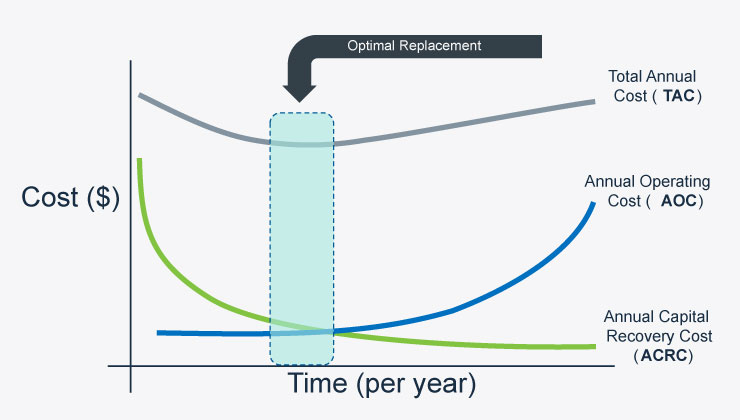 Optimal Replacement

Total Annual Cost ( TAC)

Cost ($)

Annual Operating Cost ( AOC)

Annual Capital Recovery Cost (ACRC)

Time (per year)